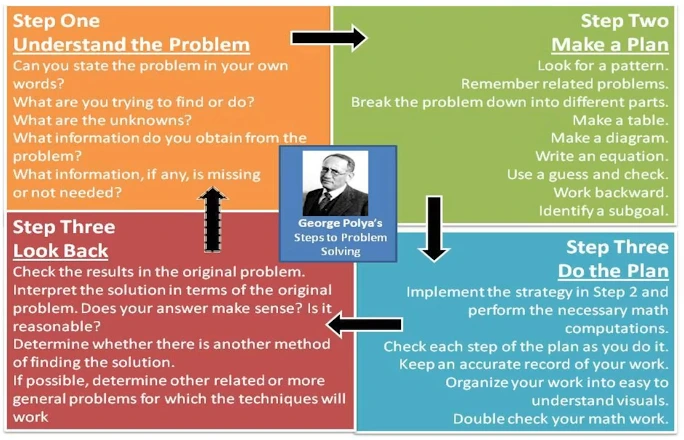 Step One
Understand the Problem
Can you state the problem in your own words?
What are you trying to find or do?
What are the unknowns?
What information do you obtain from the problem?
What information, if any, is missing or not needed?

Step Two
Make a Plan
Look for a pattern.
Remember related problems.
Break the problem down into different parts.
Make a table.
Make a diagram.
Write an equation.
Use a guess and check.
Work backward.
Identify a subgoal.

George Polya's Steps to Problem Solving

Step Three
Look Back
Check the results in the original problem.
Interpret the solution in terms of the original problem. Does your answer make sense? Is it reasonable?
Determine whether there is another method of finding the solution.
If possible, determine other related or more general problems for which the techniques will work

Step Three
Do the Plan
Implement the strategy in Step 2 and perform the necessary math computations.
Check each step of the plan as you do it.
Keep an accurate record of your work.
Organize your work into easy to understand visuals.
Double check your math work.